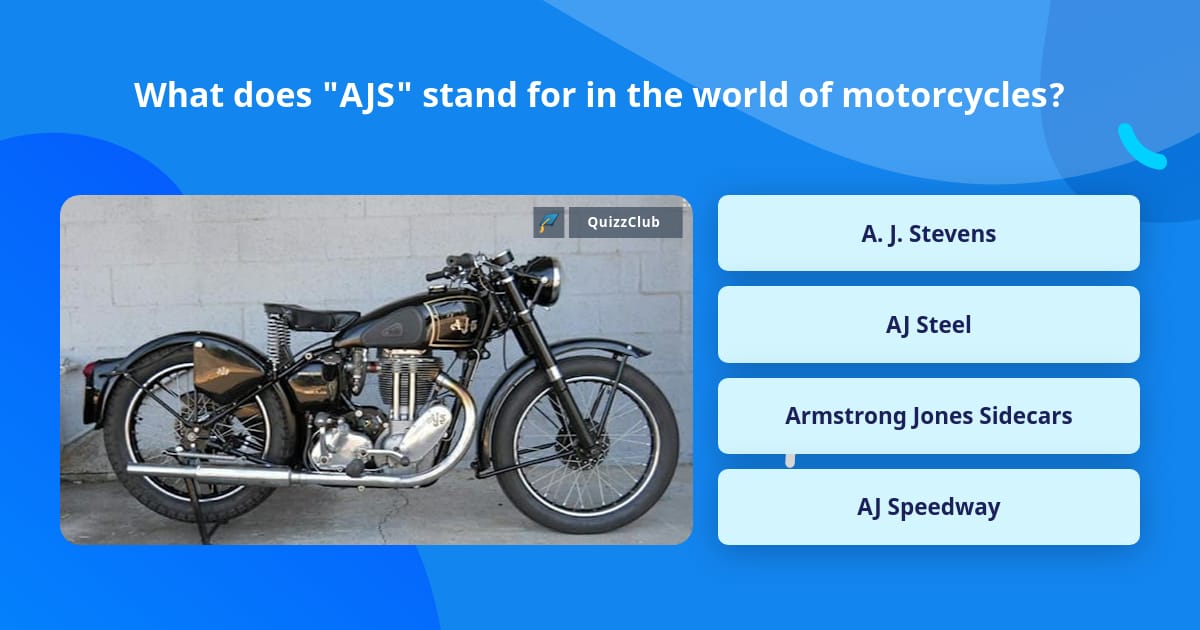 What does "AJS" stand for in the world of motorcycles?

QuizzClub

AJS

A. J. Stevens

AJ Steel

Armstrong Jones Sidecars

AJ Speedway